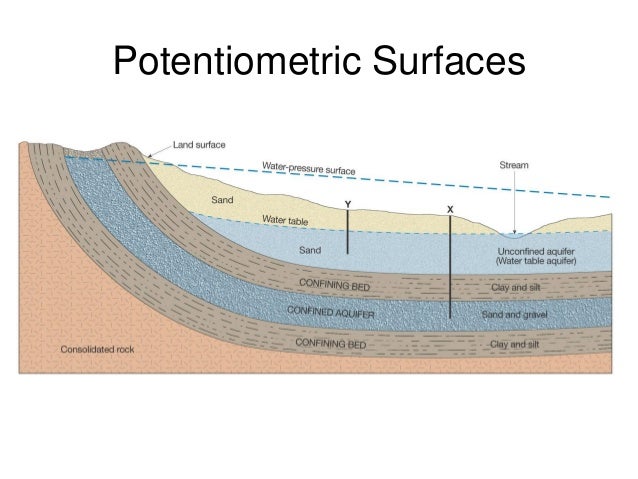 Potentiometric Surfaces

Land surface

Water-pressure surface

Stream

Sand

Y

X

Water table

Sand

Unconfined aquifer
(Water table aquifer)

CONFINING BED

Clay and silt

CONFINED AQUIFER

Sand and gravel

CONFINING BED

Clay and silt

Consolidated rock